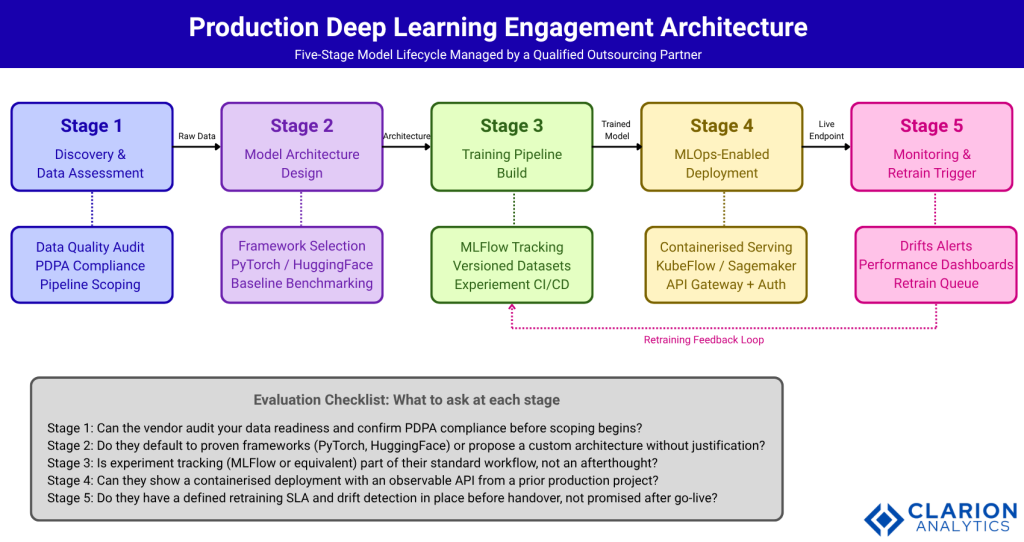 Production Deep Learning Engagement Architecture

Five-Stage Model Lifecycle Managed by a Qualified Outsourcing Partner

Stage 1
Discovery & Data Assessment

Raw Data

Stage 2
Model Architecture Design

Architecture

Stage 3
Training Pipeline Build

Trained Model

Stage 4
MLOps-Enabled Deployment

Live Endpoint

Stage 5
Monitoring & Retrain Trigger

Data Quality Audit
PDPA Compliance
Pipeline Scoping

Framework Selection
PyTorch / HuggingFace
Baseline Benchmarking

MLFlow Tracking
Versioned Datasets
Experiement CI/CD

Containerised Serving
KubeFlow / Sagemaker
API Gateway + Auth

Drifts Alerts
Performance Dashboards
Retrain Queue

Retraining Feedback Loop

Evaluation Checklist: What to ask at each stage

Stage 1: Can the vendor audit your data readiness and confirm PDPA compliance before scoping begins?
Stage 2: Do they default to proven frameworks (PyTorch, HuggingFace) or propose a custom architecture without justification?
Stage 3: Is experiment tracking (MLFlow or equivalent) part of their standard workflow, not an afterthought?
Stage 4: Can they show a containerised deployment with an observable API from a prior production project?
Stage 5: Do they have a defined retraining SLA and drift detection in place before handover, not promised after go-live?

CLARION ANALYTICS